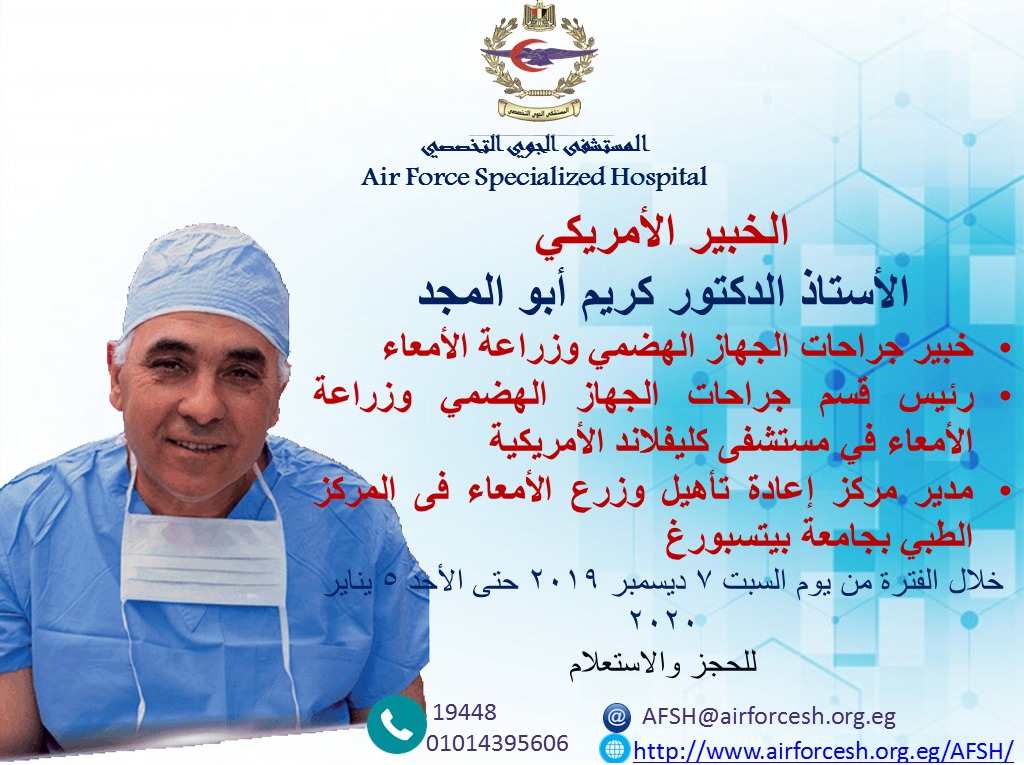 المستشفى الجوي التخصصي

المستشفى الجوي التخصصي
Air Force Specialized Hospital

الخبير الأمريكي
الأستاذ الدكتور كريم أبو المجد

• خبير جراحات الجهاز الهضمي وزراعة الأمعاء
• رئيس قسم جراحات الجهاز الهضمي وزراعة الأمعاء في مستشفى كليفلاند الأمريكية
• مدير مركز إعادة تأهيل وزرع الأمعاء فى المركز الطبي بجامعة بيتسبورغ

خلال الفترة من يوم السبت ٧ ديسمبر ٢٠١٩ حتى الأحد ٥ يناير ٢٠٢٠

للحجز والاستعلام

19448
01014395606

AFSH@airforcesh.org.eg
http://www.airforcesh.org.eg/AFSH/